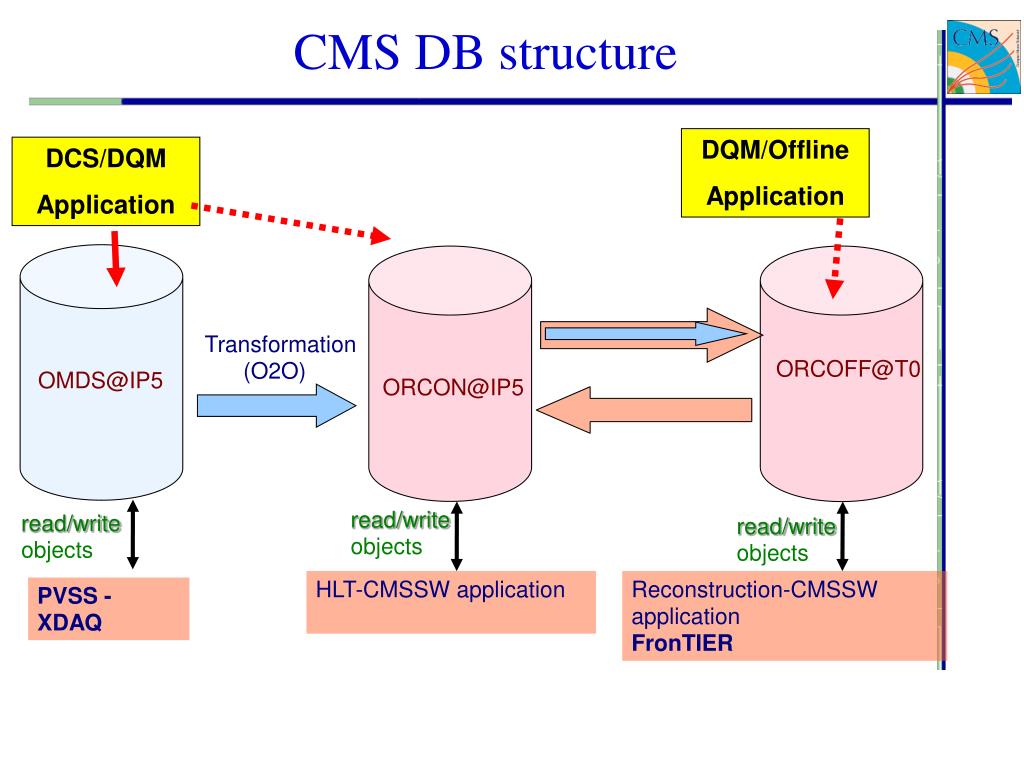 CMS DB structure

CMS

DCS/DQM Application

DQM/Offline Application

OMDS@IP5

Transformation (O2O)

ORCON@IP5

ORCOFF@T0

read/write objects

read/write objects

read/write objects

PVSS - XDAQ

HLT-CMSSW application

Reconstruction-CMSSW application FronTIER